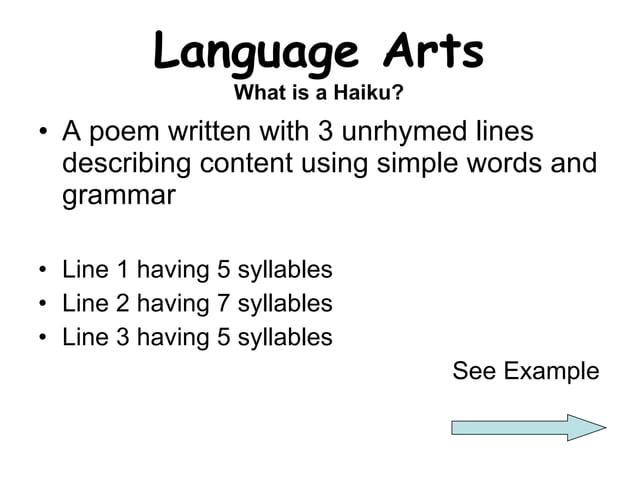 Language Arts
What is a Haiku?

• A poem written with 3 unrhymed lines describing content using simple words and grammar

• Line 1 having 5 syllables
• Line 2 having 7 syllables
• Line 3 having 5 syllables

See Example